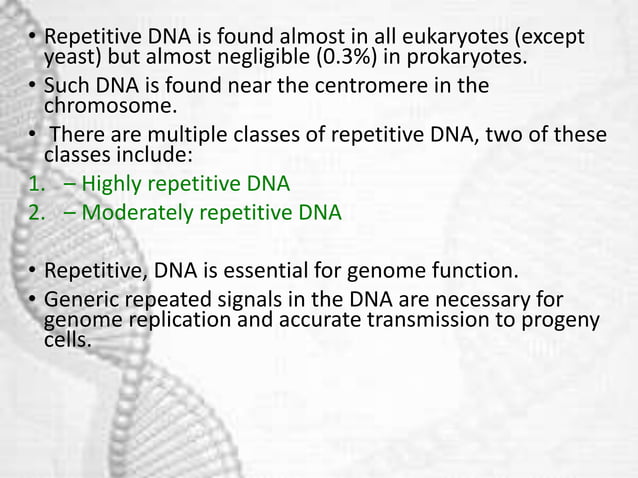 • Repetitive DNA is found almost in all eukaryotes (except yeast) but almost negligible (0.3%) in prokaryotes.

• Such DNA is found near the centromere in the chromosome.

• There are multiple classes of repetitive DNA, two of these classes include:

1. – Highly repetitive DNA

2. – Moderately repetitive DNA

• Repetitive, DNA is essential for genome function.

• Generic repeated signals in the DNA are necessary for genome replication and accurate transmission to progeny cells.